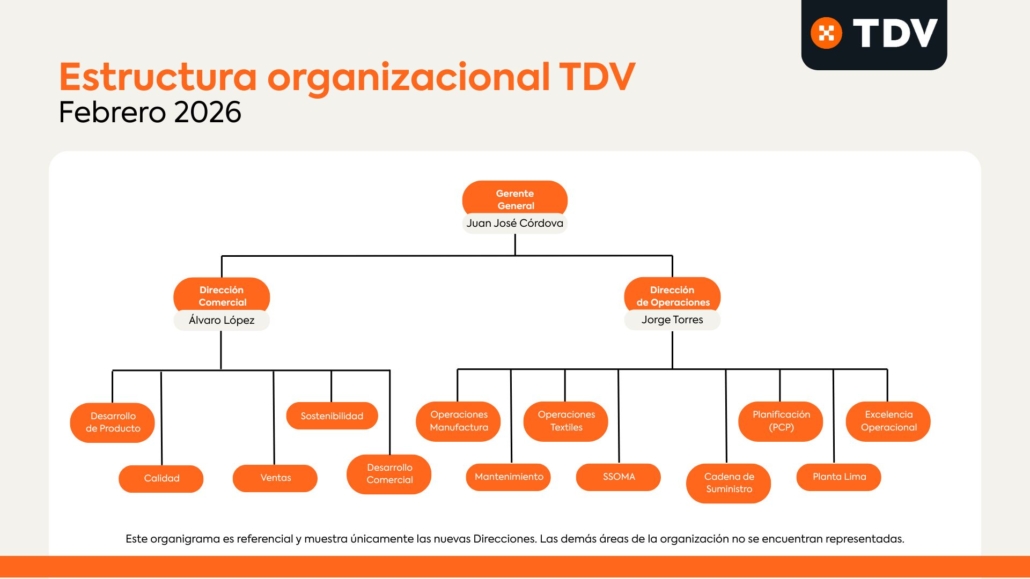 TDV

Estructura organizacional TDV
Febrero 2026

Gerente General
Juan José Córdova

Dirección Comercial
Álvaro López

Dirección de Operaciones
Jorge Torres

Desarrollo de Producto

Calidad

Ventas

Sostenibilidad

Desarrollo Comercial

Operaciones Manufactura

Mantenimiento

Operaciones Textiles

SSOMA

Cadena de Suministro

Planificación (PCP)

Planta Lima

Excelencia Operacional

Este organigrama es referencial y muestra únicamente las nuevas Direcciones. Las demás áreas de la organización no se encuentran representadas.